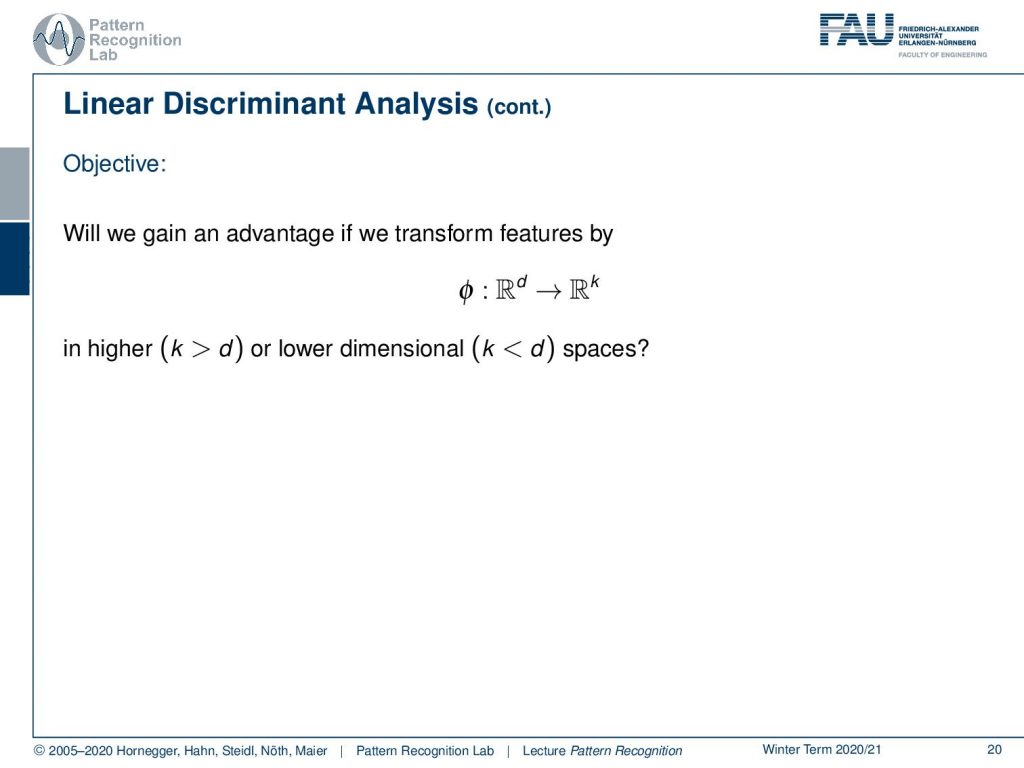 Pattern Recognition Lab

FAU FRIEDRICH-ALEXANDER UNIVERSITÄT ERLANGEN-NÜRNBERG FACULTY OF ENGINEERING

Linear Discriminant Analysis (cont.)

Objective:

Will we gain an advantage if we transform features by

$\phi : \mathbb{R}^d \rightarrow \mathbb{R}^k$

in higher $(k > d)$ or lower dimensional $(k < d)$ spaces?

© 2005–2020 Hornegger, Hahn, Steidl, Nöth, Maier | Pattern Recognition Lab | Lecture Pattern Recognition Winter Term 2020/21 20